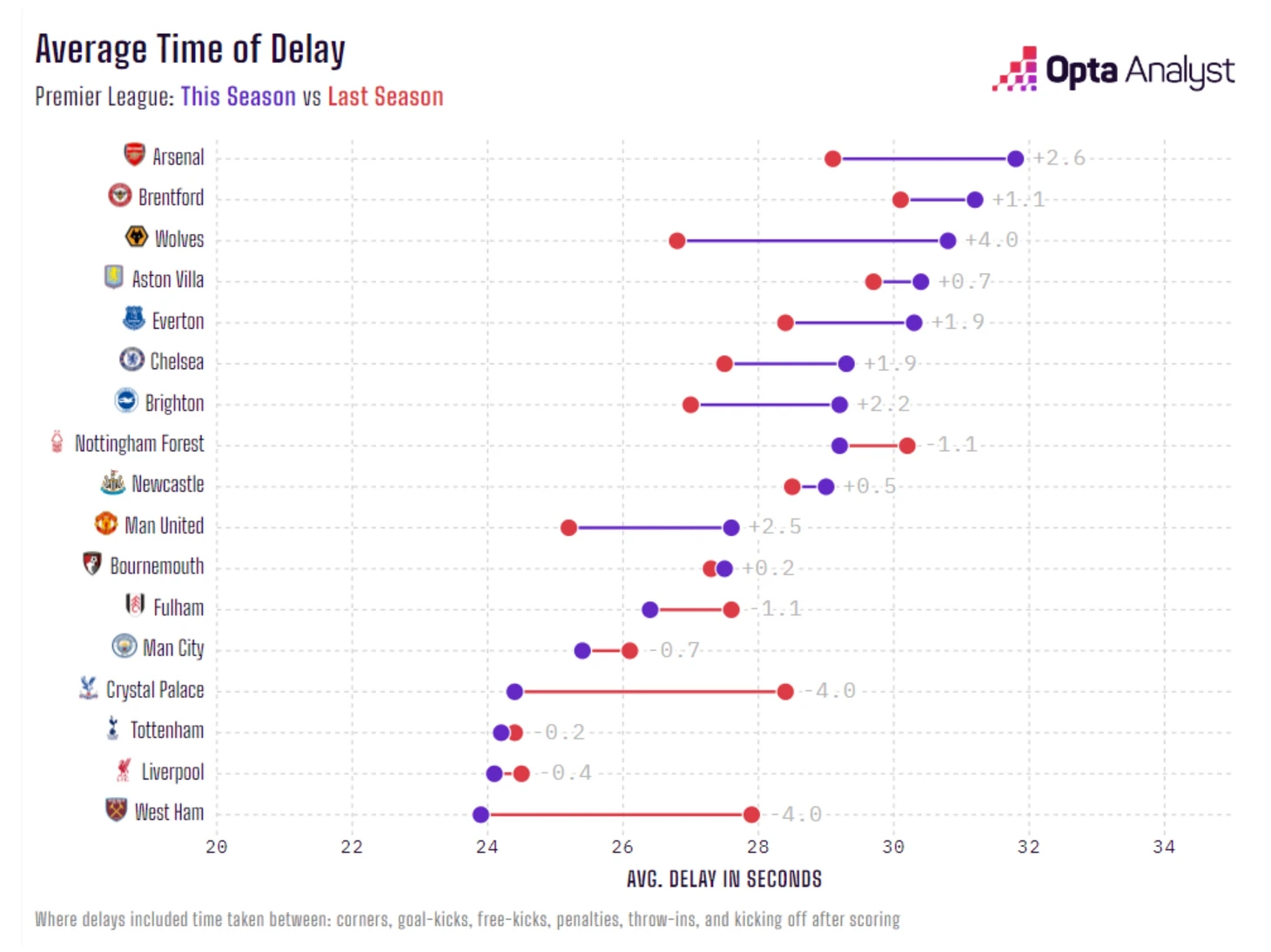 Average Time of Delay

Premier League: This Season vs Last Season

Opta Analyst

Arsenal +2.6
Brentford +1.1
Wolves +4.0
Aston Villa +0.7
Everton +1.9
Chelsea +1.9
Brighton +2.2
Nottingham Forest -1.1
Newcastle +0.5
Man United +2.5
Bournemouth +0.2
Fulham -1.1
Man City -0.7
Crystal Palace -4.0
Tottenham -0.2
Liverpool -0.4
West Ham -4.0

20 22 24 26 28 30 32 34

AVG. DELAY IN SECONDS

Where delays included time taken between: corners, goal-kicks, free-kicks, penalties, throw-ins, and kicking off after scoring